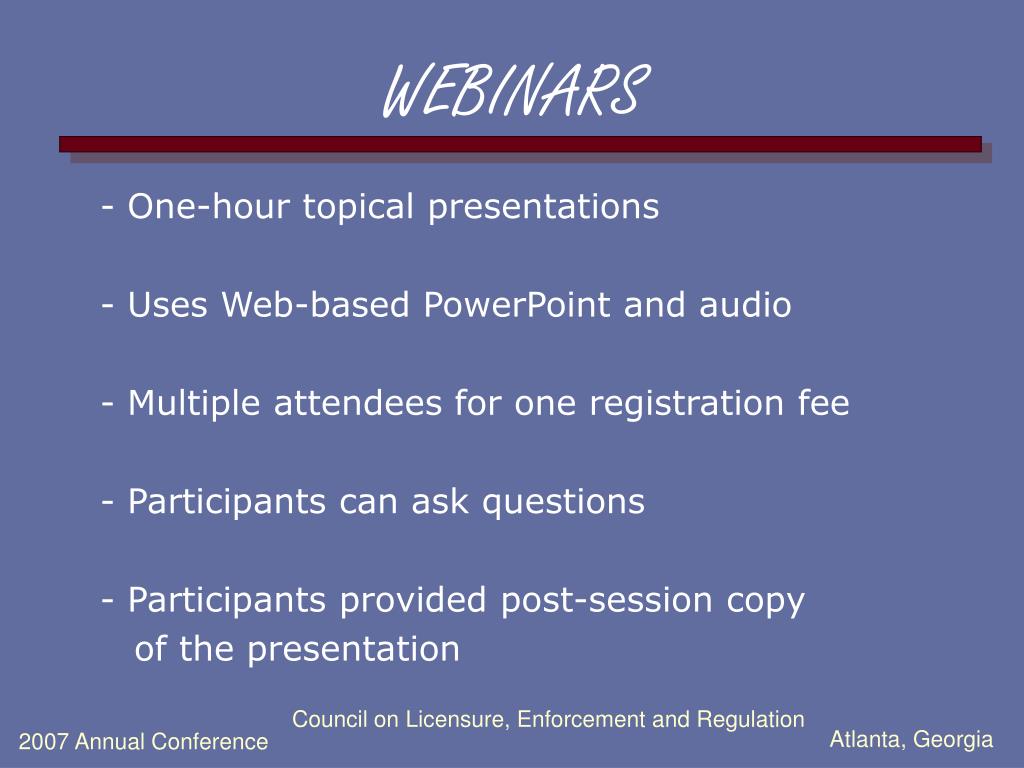 WEBINARS

- One-hour topical presentations

- Uses Web-based PowerPoint and audio

- Multiple attendees for one registration fee

- Participants can ask questions

- Participants provided post-session copy of the presentation

Council on Licensure, Enforcement and Regulation

2007 Annual Conference

Atlanta, Georgia